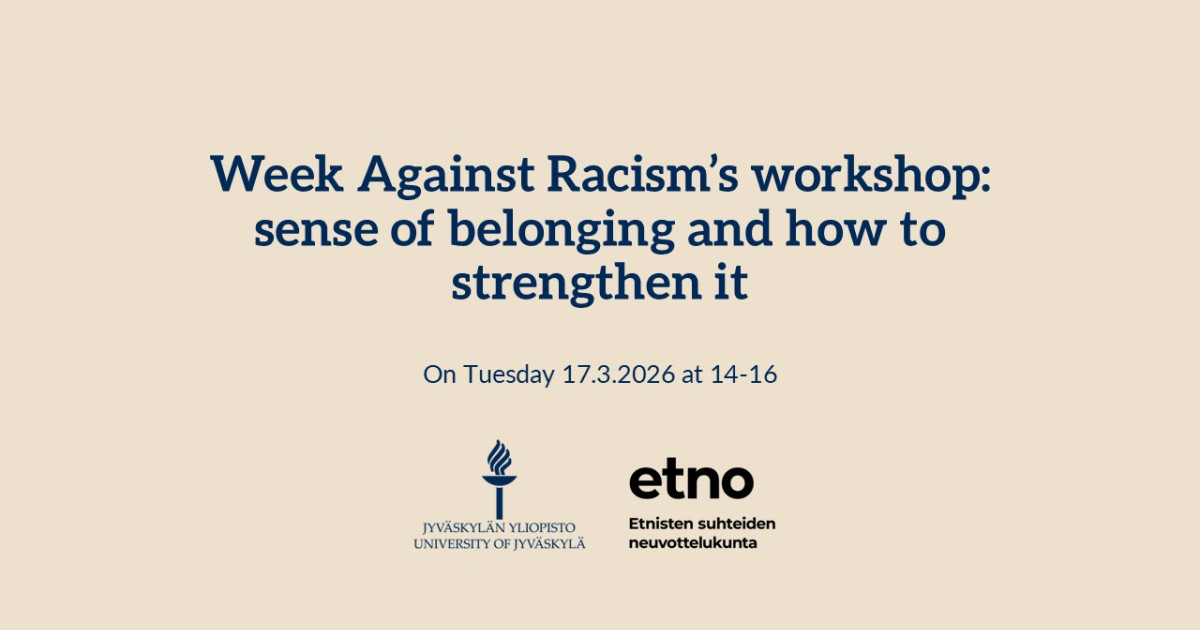 Week Against Racism's workshop: sense of belonging and how to strengthen it

On Tuesday 17.3.2026 at 14-16

JYVÄSKYLÄN YLIOPISTO
UNIVERSITY OF JYVÄSKYLÄ

etno
Etnisten suhteiden neuvottelukunta